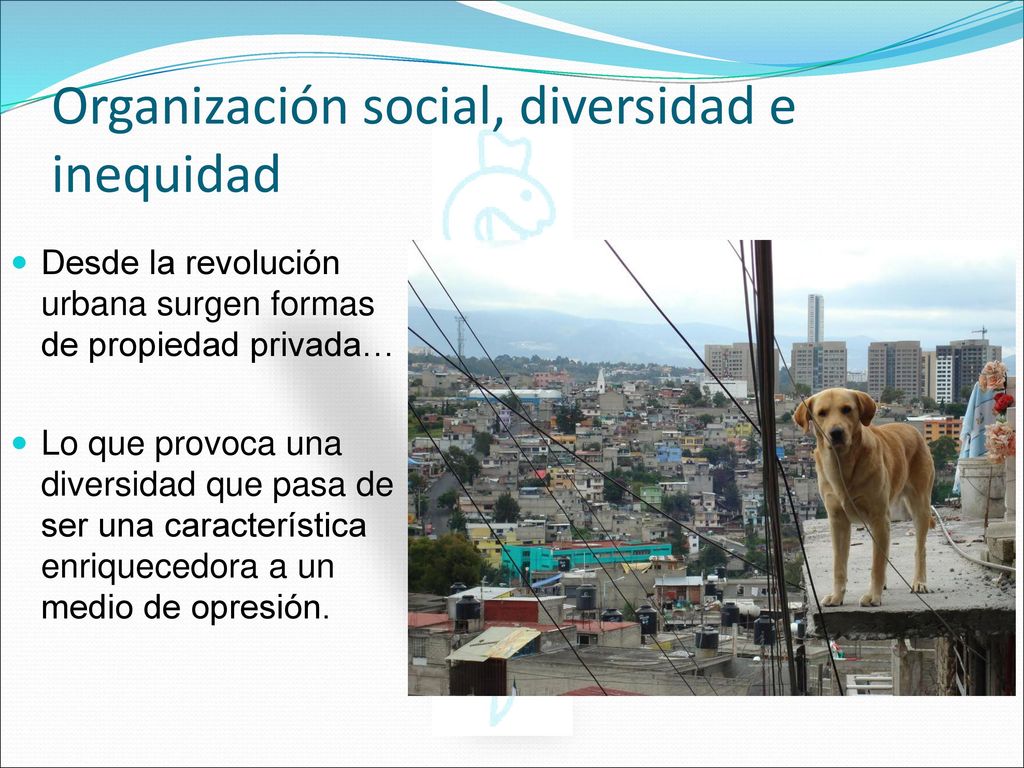 Organización social, diversidad e inequidad

Desde la revolución urbana surgen formas de propiedad privada…

Lo que provoca una diversidad que pasa de ser una característica enriquecedora a un medio de opresión.